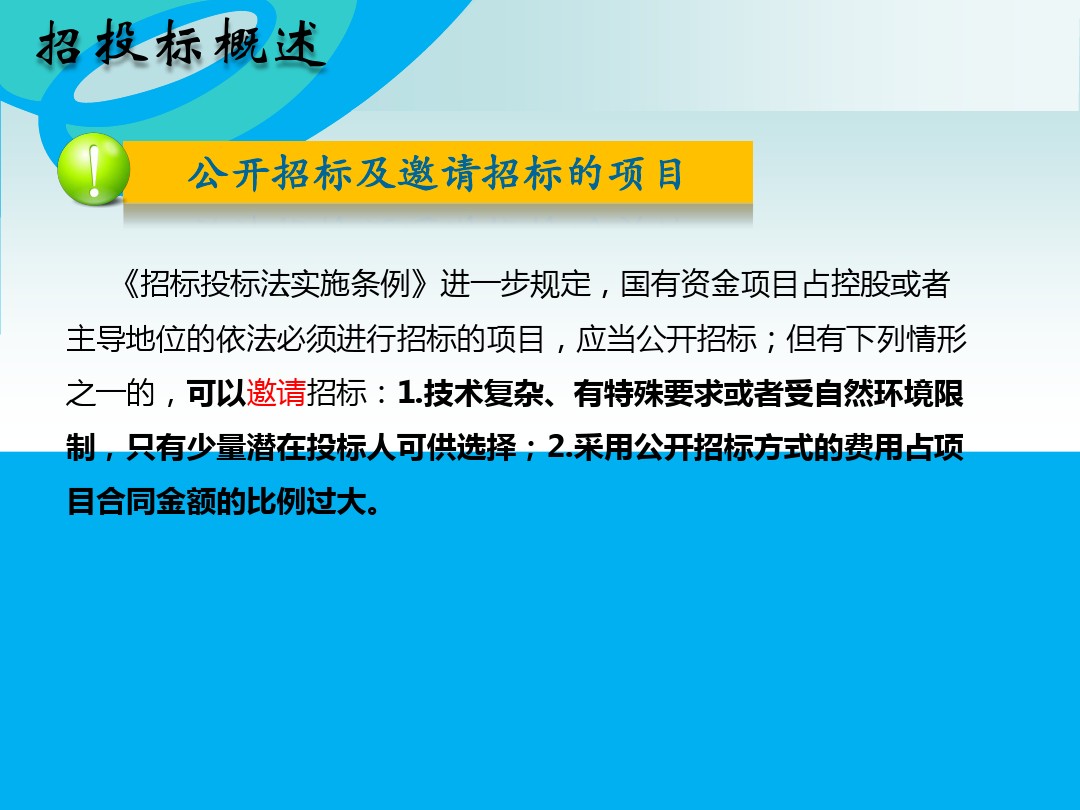 招投标概述

!

公开招标及邀请招标的项目

《招标投标法实施条例》进一步规定，国有资金项目占控股或者主导地位的依法必须进行招标的项目，应当公开招标；但有下列情形之一的，可以邀请招标：1.技术复杂、有特殊要求或者受自然环境限制，只有少量潜在投标人可供选择；2.采用公开招标方式的费用占项目合同金额的比例过大。